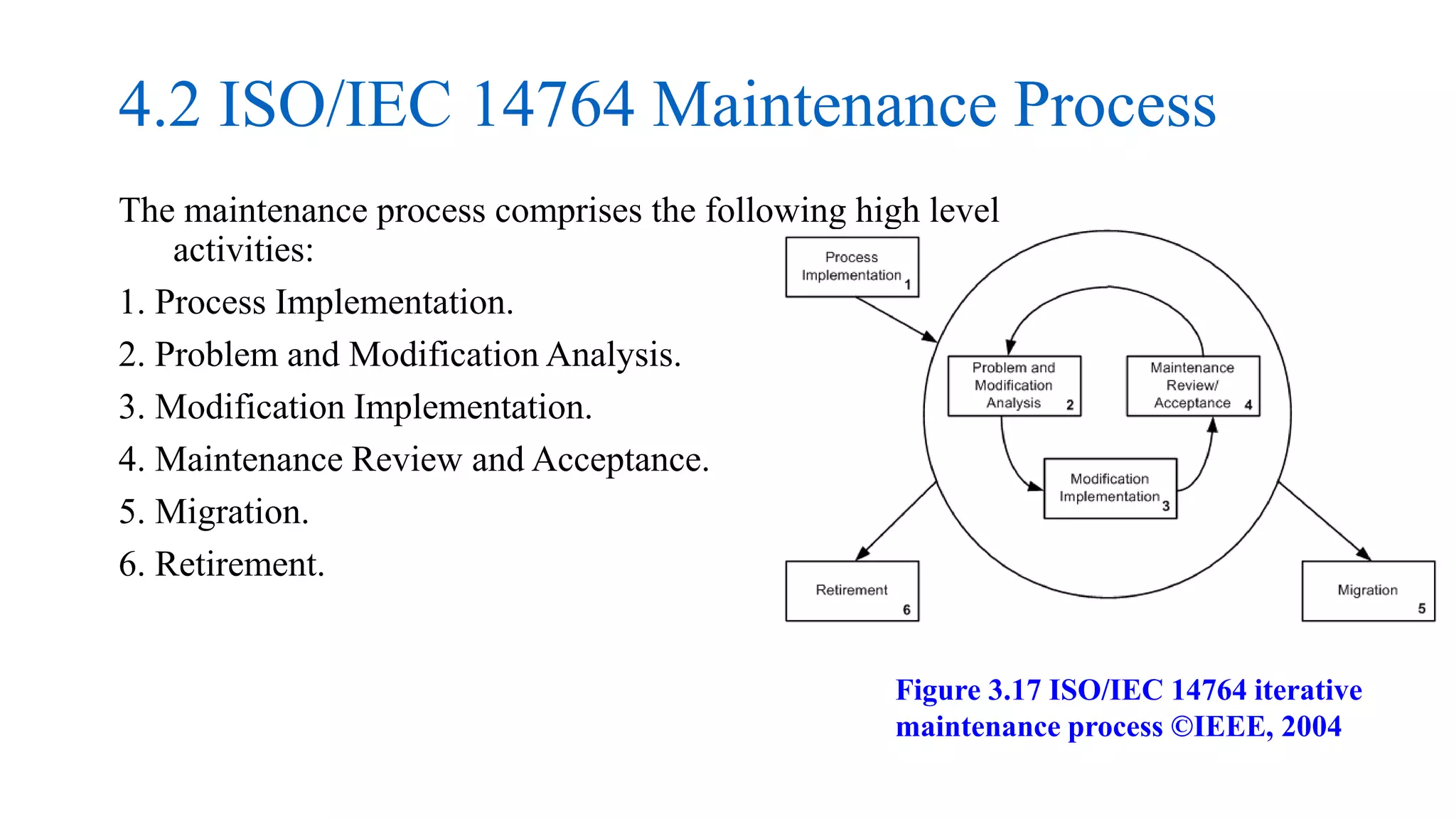 4.2 ISO/IEC 14764 Maintenance Process

The maintenance process comprises the following high level activities:

1. Process Implementation.

2. Problem and Modification Analysis.

3. Modification Implementation.

4. Maintenance Review and Acceptance.

5. Migration.

6. Retirement.

Process Implementation 1

Problem and Modification Analysis 2

Maintenance Review/ Acceptance 4

Modification Implementation 3

Retirement 6

Migration 5

Figure 3.17 ISO/IEC 14764 iterative maintenance process ©IEEE, 2004